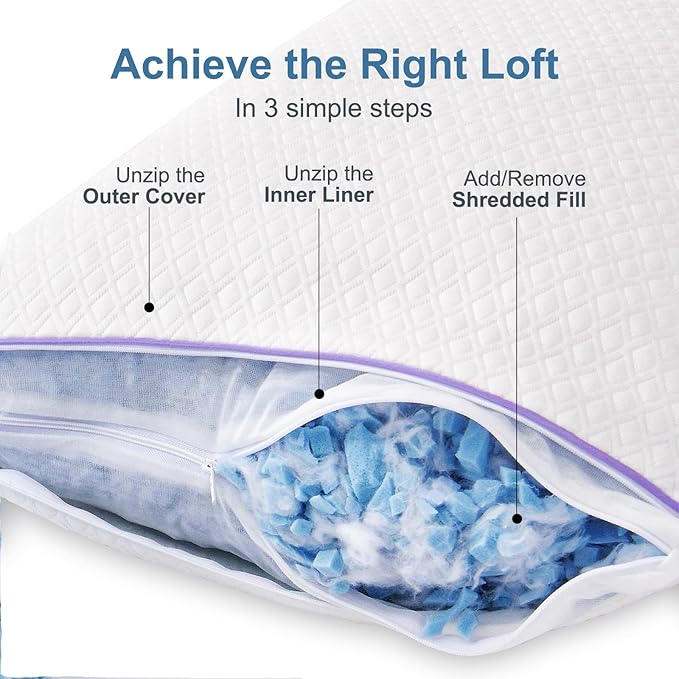 Achieve the Right Loft
In 3 simple steps

Unzip the
Outer Cover

Unzip the
Inner Liner

Add/Remove
Shredded Fill